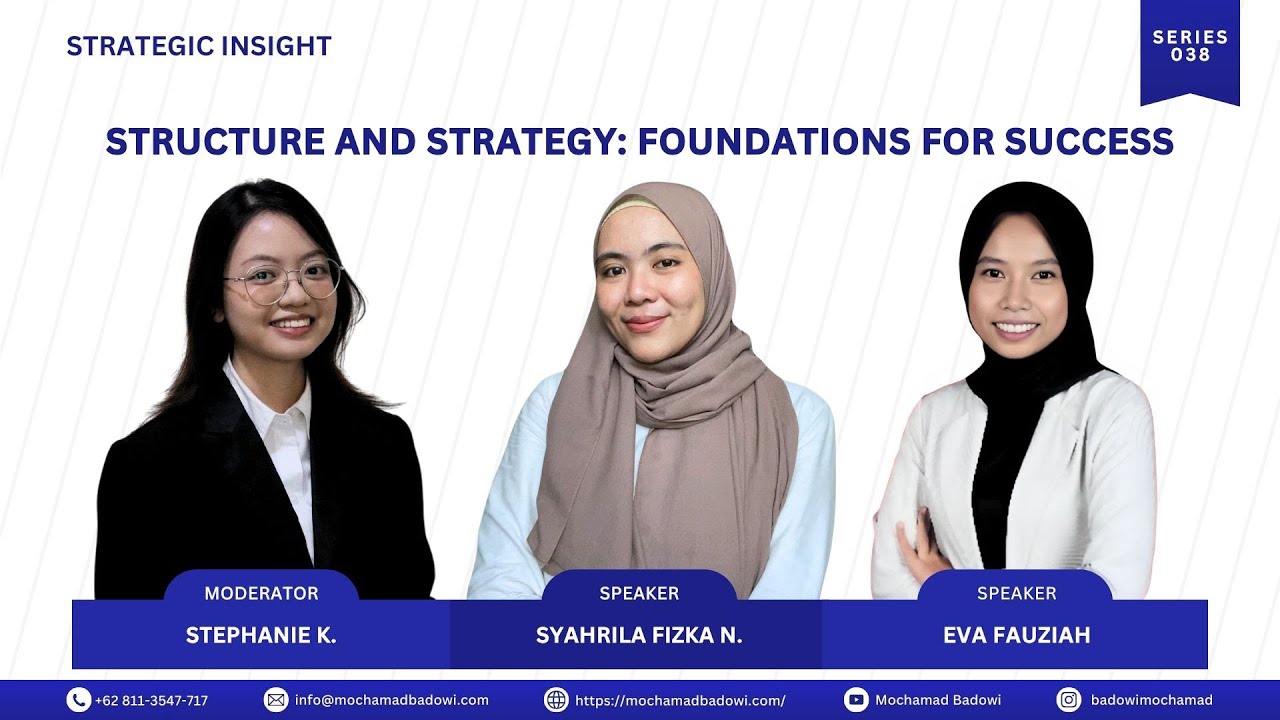 STRATEGIC INSIGHT

SERIES 038

STRUCTURE AND STRATEGY: FOUNDATIONS FOR SUCCESS

MODERATOR
STEPHANIE K.

SPEAKER
SYAHRILA FIZKA N.

SPEAKER
EVA FAUZIAH

+62 811-3547-717 info@mochamadbadowi.com https://mochamadbadowi.com/ Mochamad Badowi badowimochamad